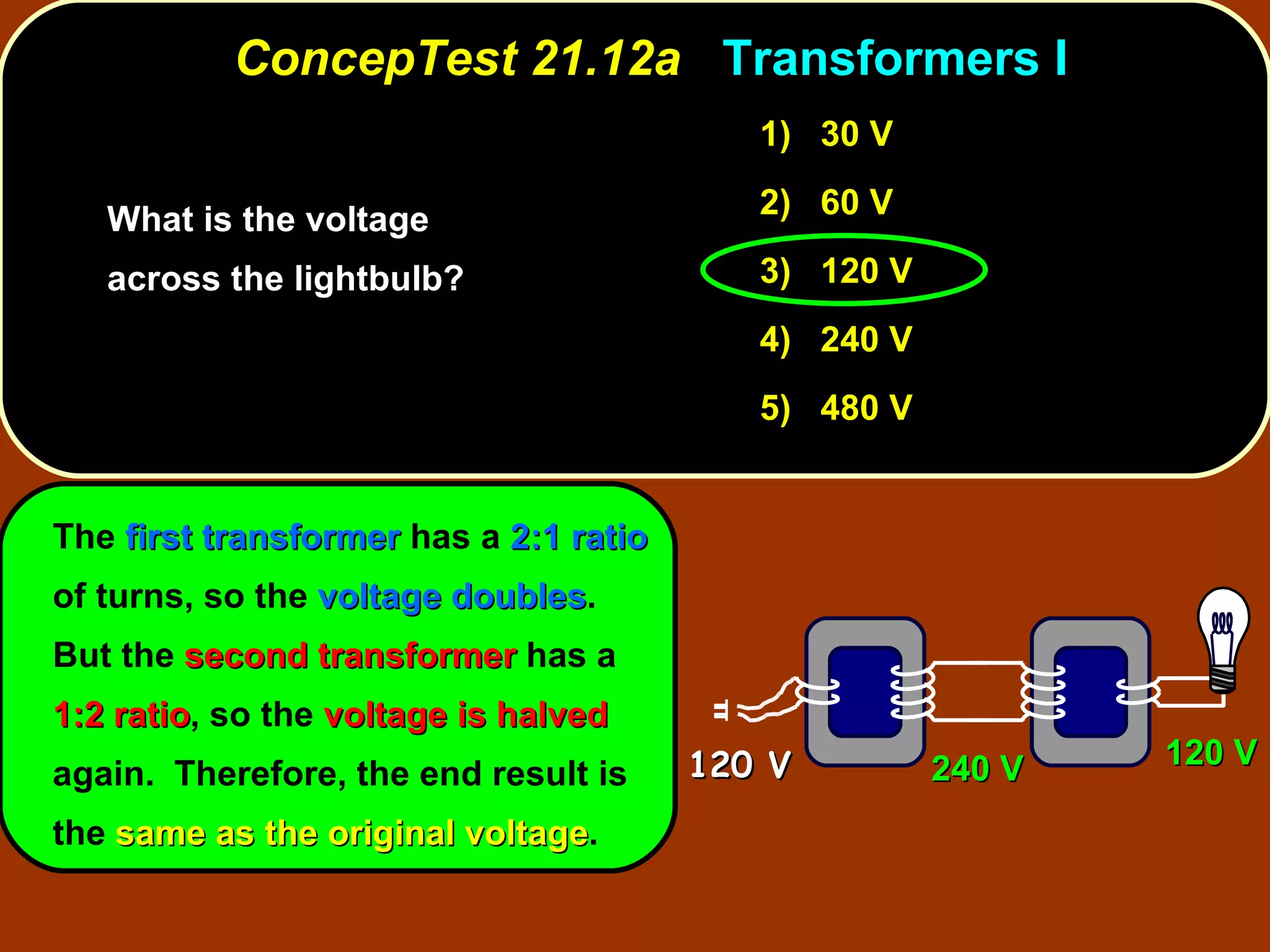 ConcepTest 21.12a Transformers I

What is the voltage across the lightbulb?

1) 30 V

2) 60 V

3) 120 V

4) 240 V

5) 480 V

The first transformer has a 2:1 ratio of turns, so the voltage doubles. But the second transformer has a 1:2 ratio, so the voltage is halved again. Therefore, the end result is the same as the original voltage.

120 V

240 V

120 V